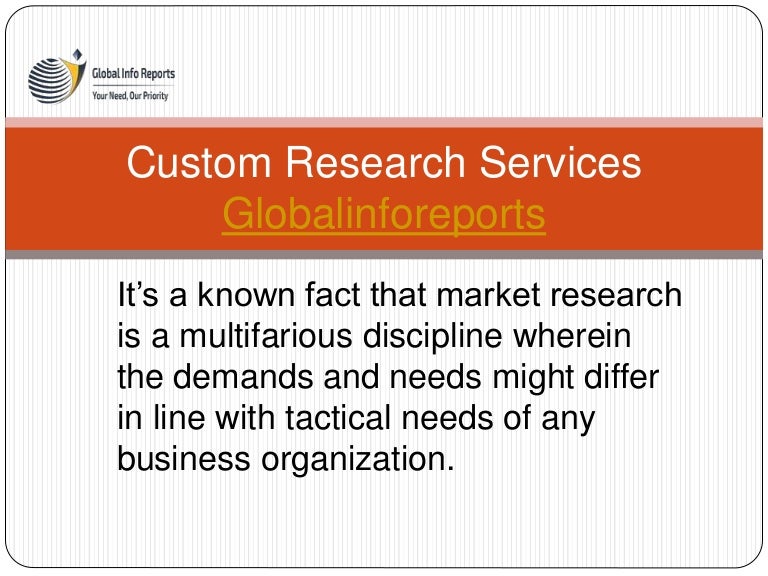 Global Info Reports
Your Need, Our Priority

Custom Research Services
Globalinforeports

It’s a known fact that market research is a multifarious discipline wherein the demands and needs might differ in line with tactical needs of any business organization.